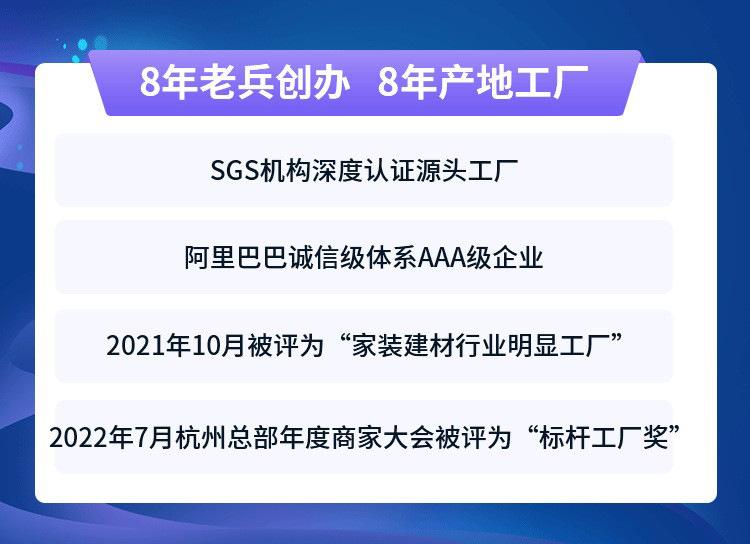 8年老兵创办　8年产地工厂

SGS机构深度认证源头工厂

阿里巴巴诚信级体系AAA级企业

2021年10月被评为“家装建材行业明显工厂”

2022年7月杭州总部年度商家大会被评为“标杆工厂奖”